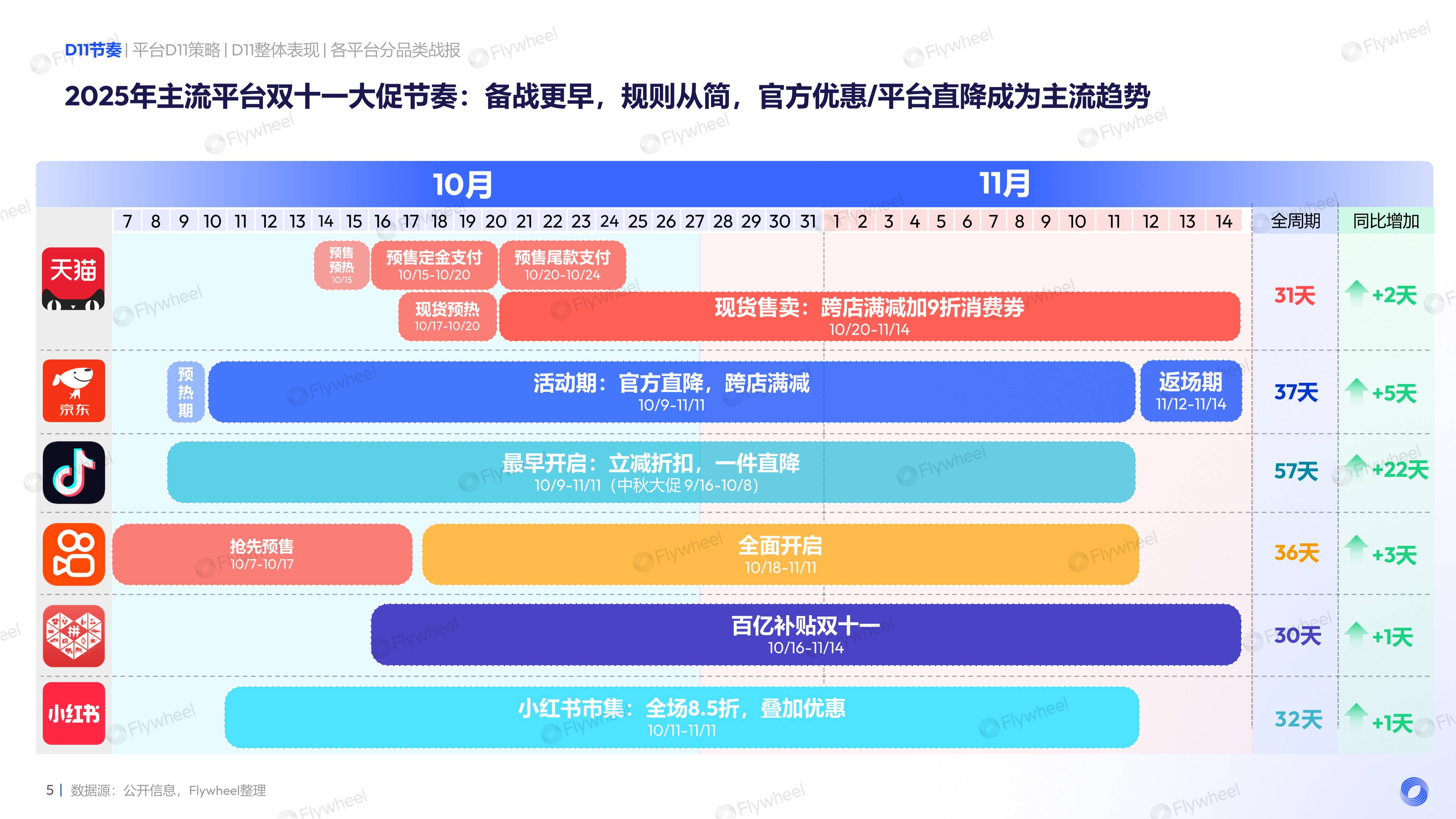 D11节奏 | 平台D11策略 | D11整体表现 | 各平台分品类战报

2025年主流平台双十一大促节奏：备战更早，规则从简，官方优惠/平台直降成为主流趋势

10月 11月

7 8 9 10 11 12 13 14 15 16 17 18 19 20 21 22 23 24 25 26 27 28 29 30 31 1 2 3 4 5 6 7 8 9 10 11 12 13 14 全周期 同比增加

天猫
预售预热 10/15
预售定金支付 10/15-10/20
预售尾款支付 10/20-10/24
现货预热 10/17-10/20
现货售卖：跨店满减加9折消费券 10/20-11/14
31天 +2天

京东
预热期
活动期：官方直降，跨店满减 10/9-11/11
返场期 11/12-11/14
37天 +5天

最早开启：立减折扣，一件直降 10/9-11/11（中秋大促 9/16-10/8）
57天 +22天

抢先预售 10/7-10/17
全面开启 10/18-11/11
36天 +3天

拼
百亿补贴双十一 10/16-11/14
30天 +1天

小红书
小红书市集：全场8.5折，叠加优惠 10/11-11/11
32天 +1天

5 | 数据源：公开信息，Flywheel整理

Flywheel